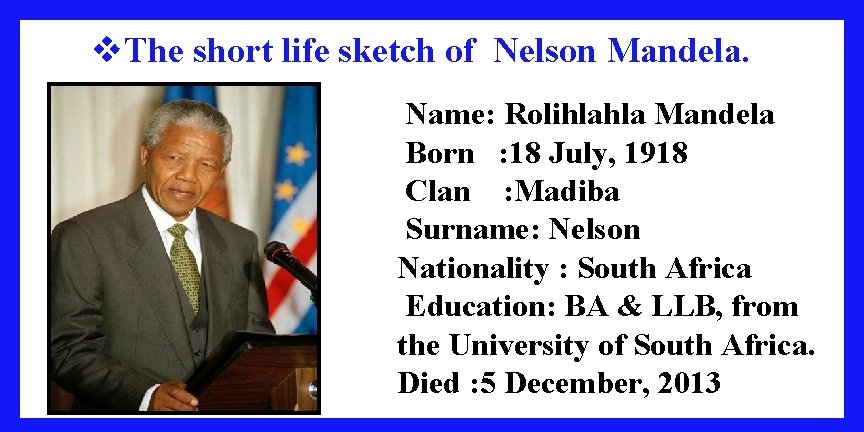 ❖The short life sketch of Nelson Mandela.

Name: Rolihlahla Mandela
Born :18 July, 1918
Clan :Madiba
Surname: Nelson
Nationality : South Africa
Education: BA & LLB, from the University of South Africa.
Died :5 December, 2013